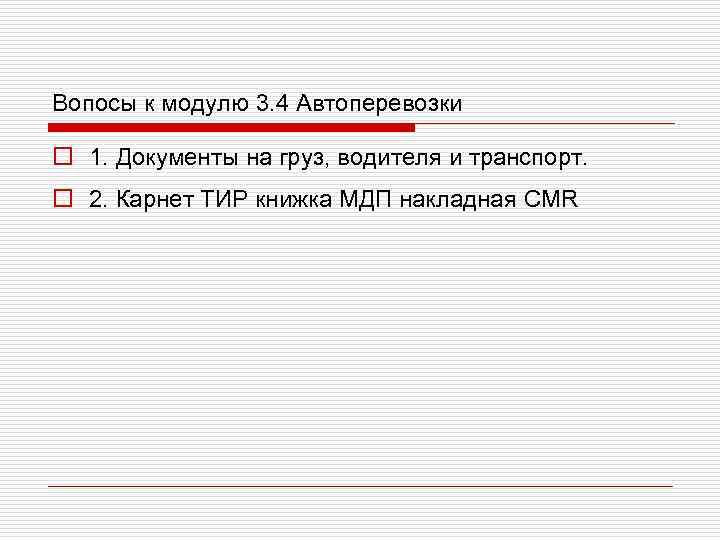 Вопосы к модулю 3.4 Автоперевозки

1. Документы на груз, водителя и транспорт.

2. Карнет ТИР книжка МДП накладная CMR